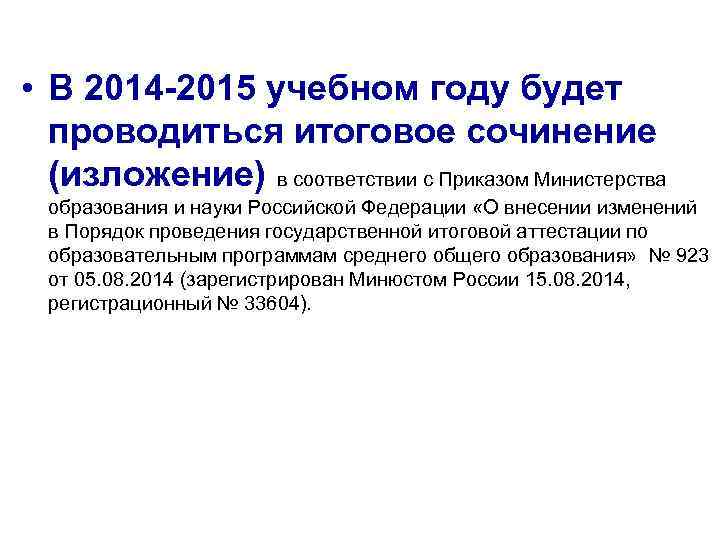 • В 2014-2015 учебном году будет проводиться итоговое сочинение (изложение) в соответствии с Приказом Министерства образования и науки Российской Федерации «О внесении изменений в Порядок проведения государственной итоговой аттестации по образовательным программам среднего общего образования» № 923 от 05.08.2014 (зарегистрирован Минюстом России 15.08.2014, регистрационный № 33604).